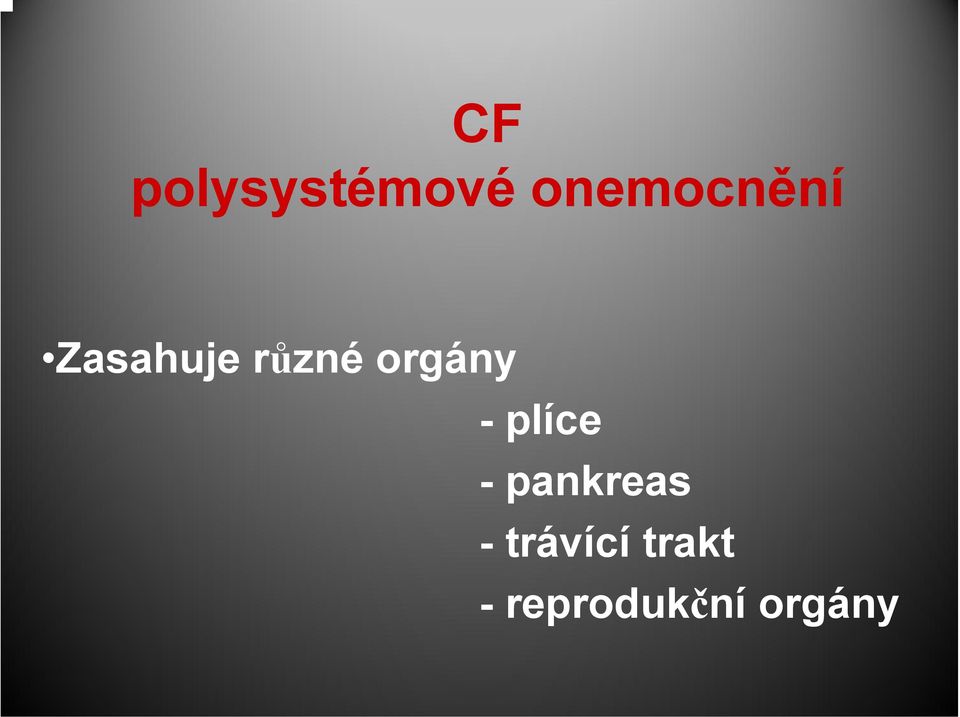 CF
polysystémové onemocnění

•Zasahuje různé orgány
- plíce
- pankreas
- trávící trakt
- reprodukční orgány